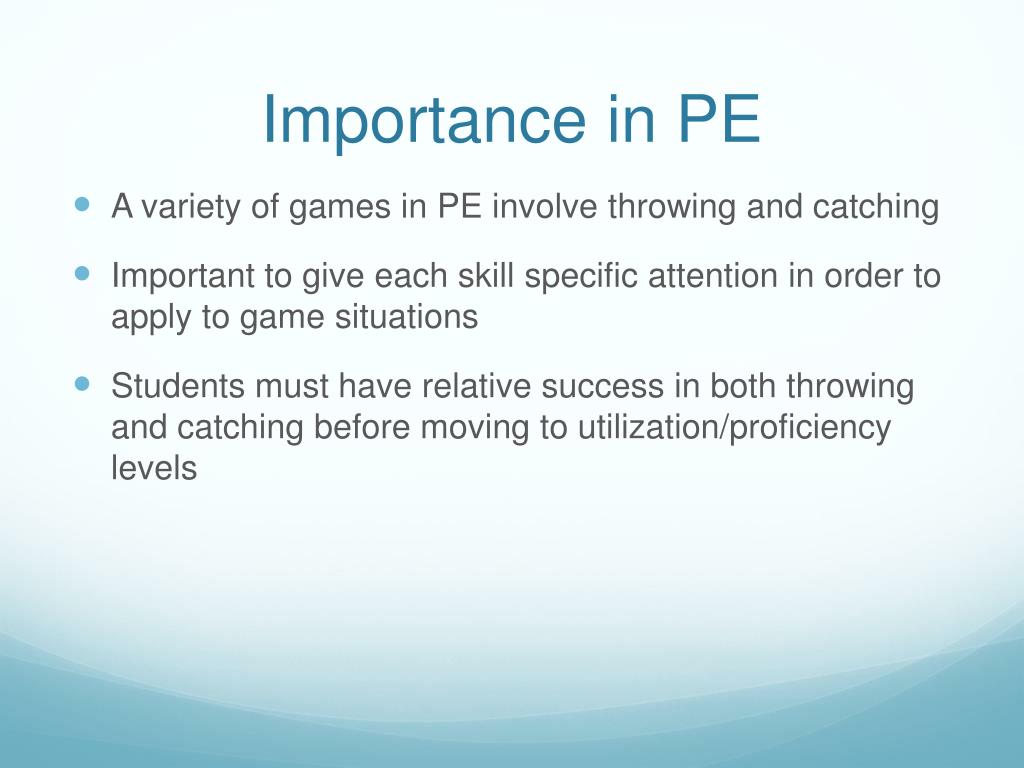 Importance in PE

- A variety of games in PE involve throwing and catching
- Important to give each skill specific attention in order to apply to game situations
- Students must have relative success in both throwing and catching before moving to utilization/proficiency levels